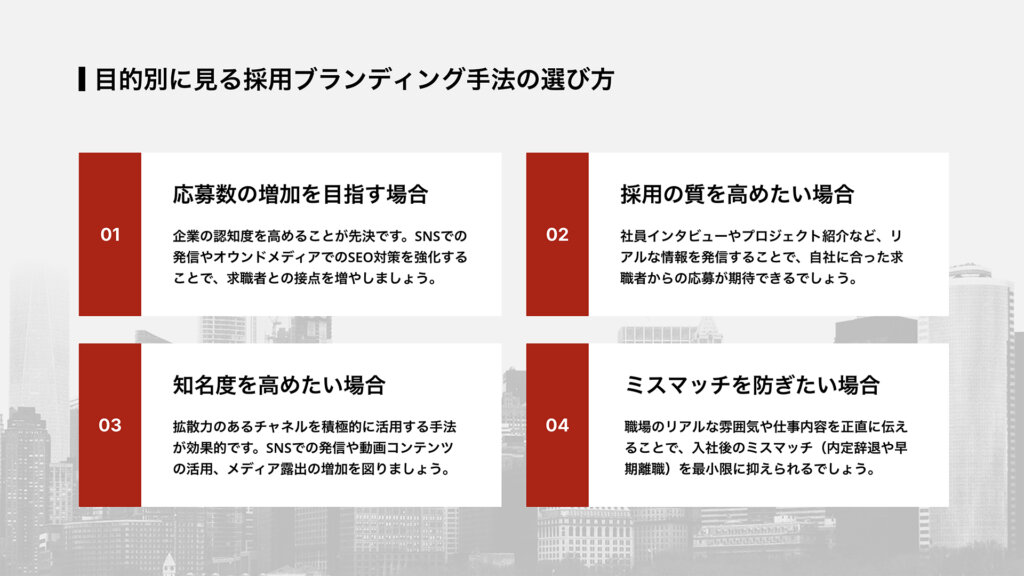 目的別に見る採用ブランディング手法の選び方

01

応募数の増加を目指す場合

企業の認知度を高めることが先決です。SNSでの発信やオウンドメディアでのSEO対策を強化することで、求職者との接点を増やしましょう。

02

採用の質を高めたい場合

社員インタビューやプロジェクト紹介など、リアルな情報を発信することで、自社に合った求職者からの応募が期待できるでしょう。

03

知名度を高めたい場合

拡散力のあるチャネルを積極的に活用する手法が効果的です。SNSでの発信や動画コンテンツの活用、メディア露出の増加を図りましょう。

04

ミスマッチを防ぎたい場合

職場のリアルな雰囲気や仕事内容を正直に伝えることで、入社後のミスマッチ（内定辞退や早期離職）を最小限に抑えられるでしょう。